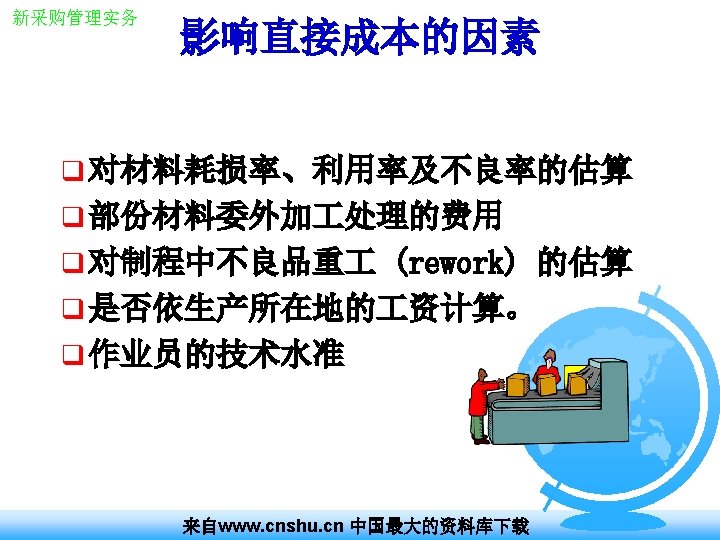 新采购管理实务

影响直接成本的因素

❑对材料耗损率、利用率及不良率的估算
❑部份材料委外加工处理的费用
❑对制程中不良品重工（rework）的估算
❑是否依生产所在地的工资计算。
❑作业员的技术水准

来自www.cnshu.cn 中国最大的资料库下载